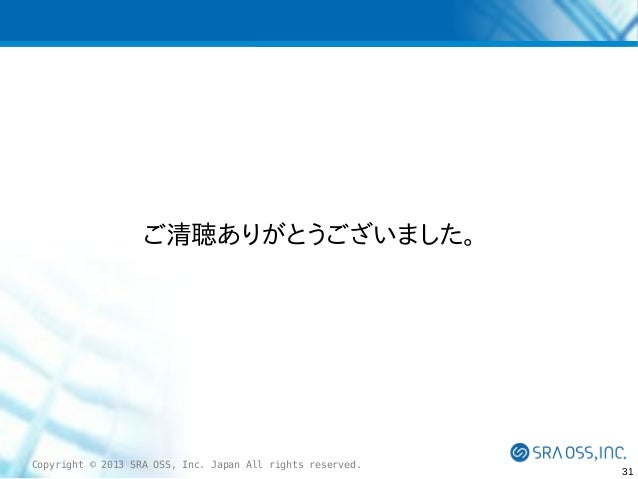 ご清聴ありがとうございました。

Copyright © 2013 SRA OSS, Inc. Japan All rights reserved.

SRA OSS, INC.

31